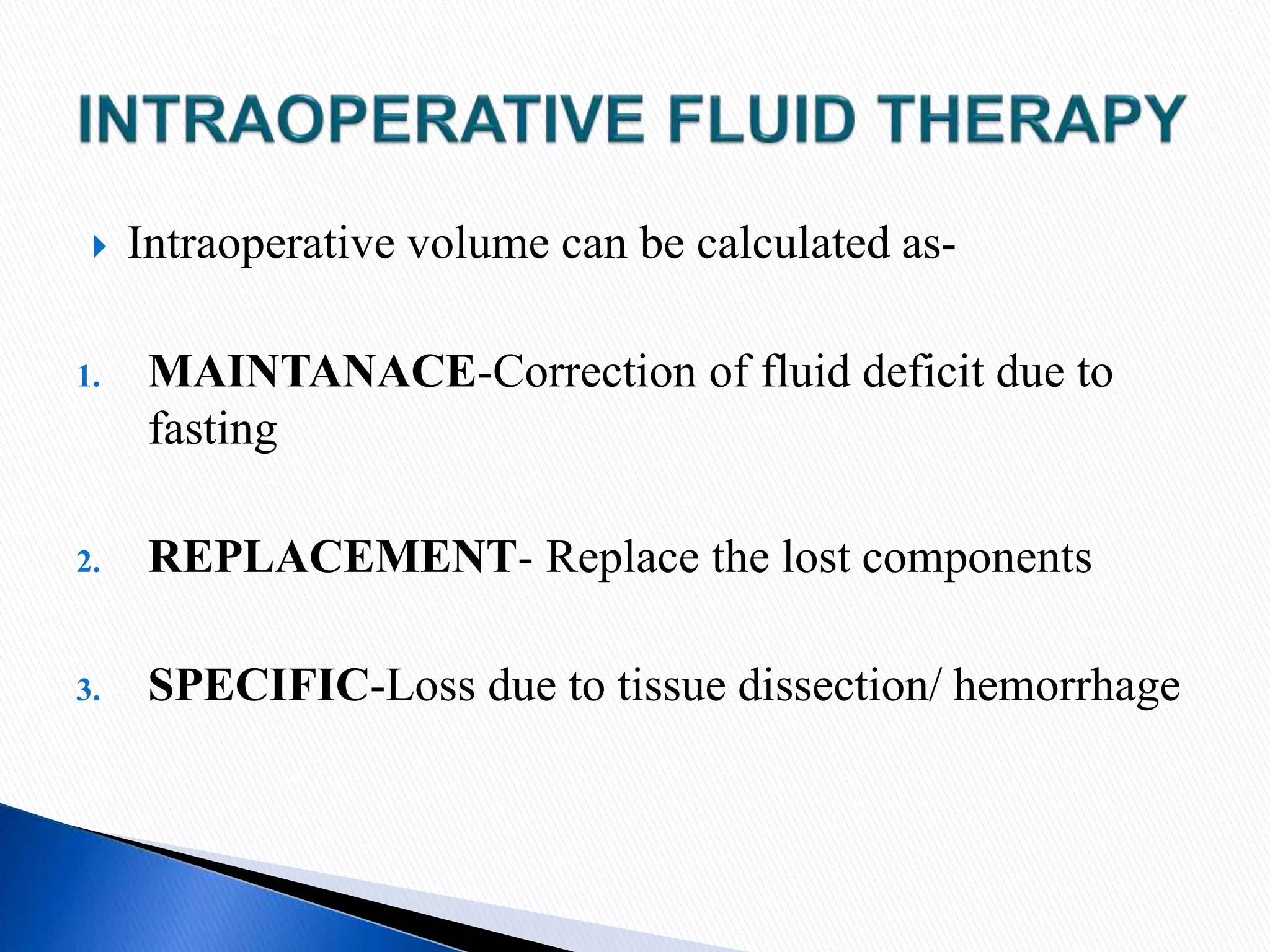 INTRAOPERATIVE FLUID THERAPY

Intraoperative volume can be calculated as-

1. MAINTANACE-Correction of fluid deficit due to fasting

2. REPLACEMENT- Replace the lost components

3. SPECIFIC-Loss due to tissue dissection/ hemorrhage